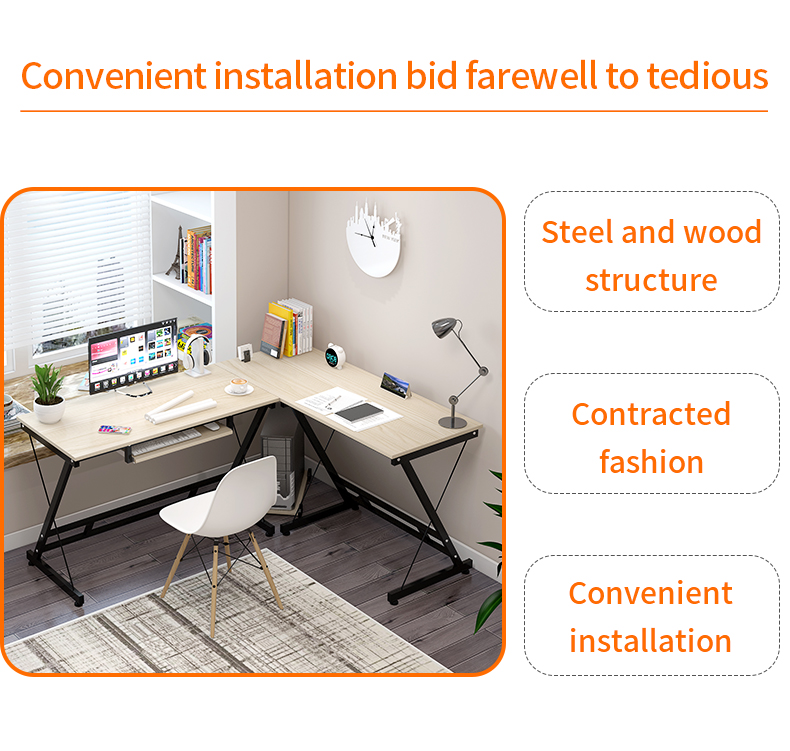 Convenient installation bid farewell to tedious

Steel and wood structure

Contracted fashion

Convenient installation